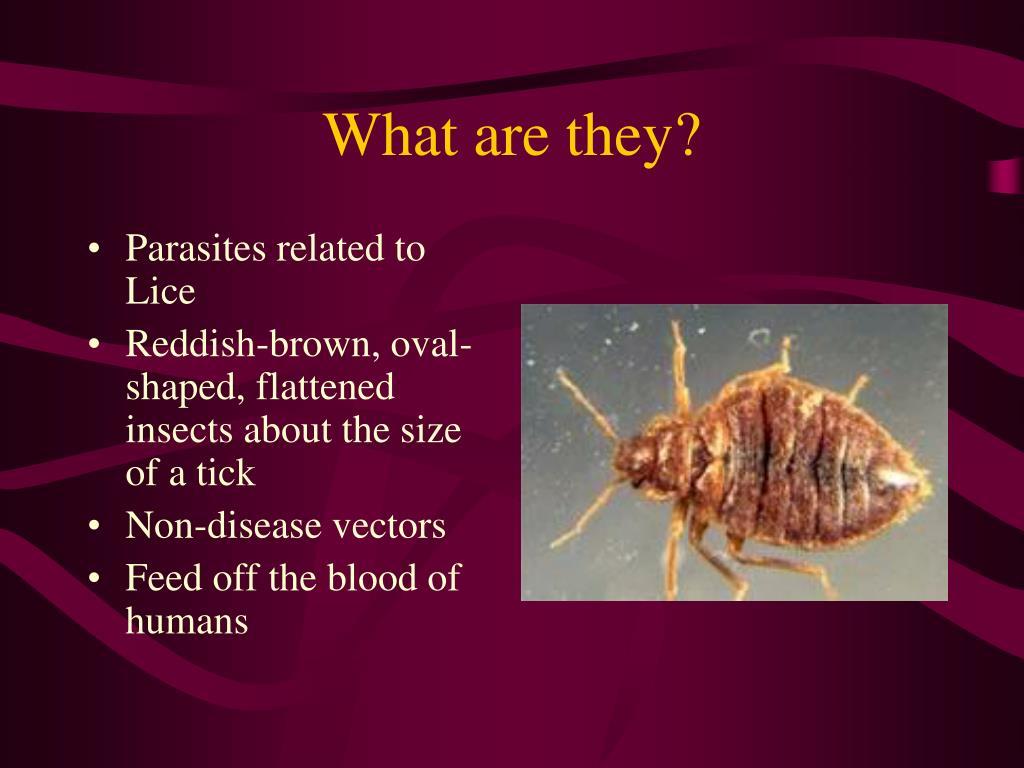 What are they?

• Parasites related to Lice
• Reddish-brown, oval-shaped, flattened insects about the size of a tick
• Non-disease vectors
• Feed off the blood of humans